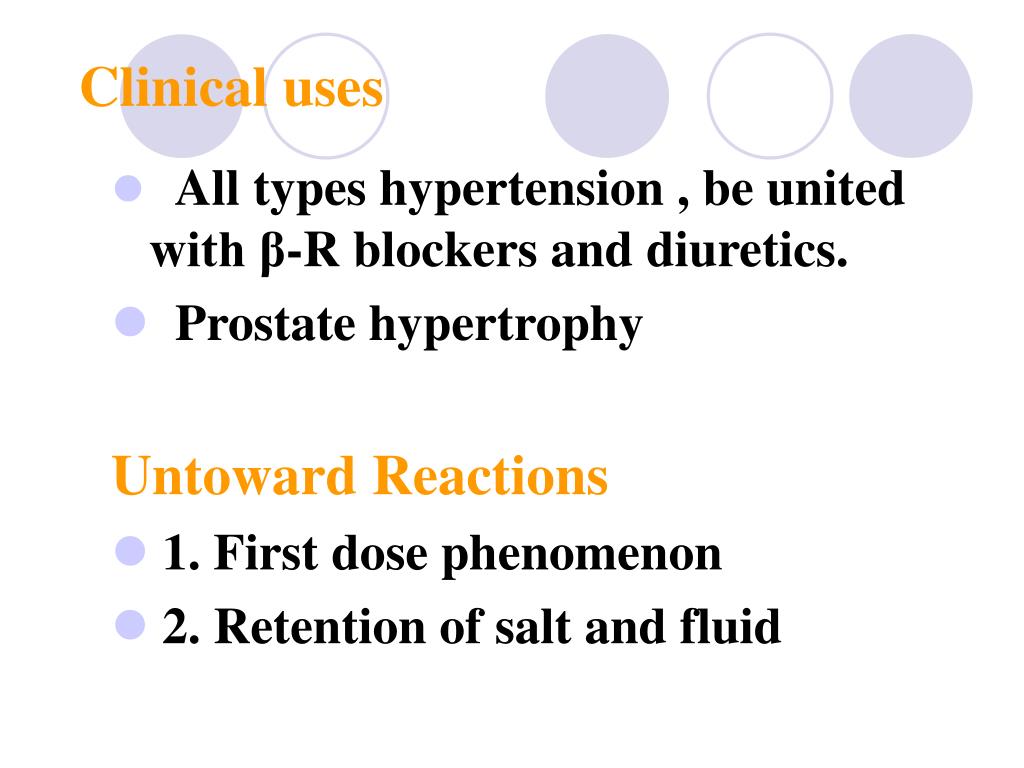 Clinical uses

All types hypertension , be united with β-R blockers and diuretics.

Prostate hypertrophy

Untoward Reactions

1. First dose phenomenon

2. Retention of salt and fluid